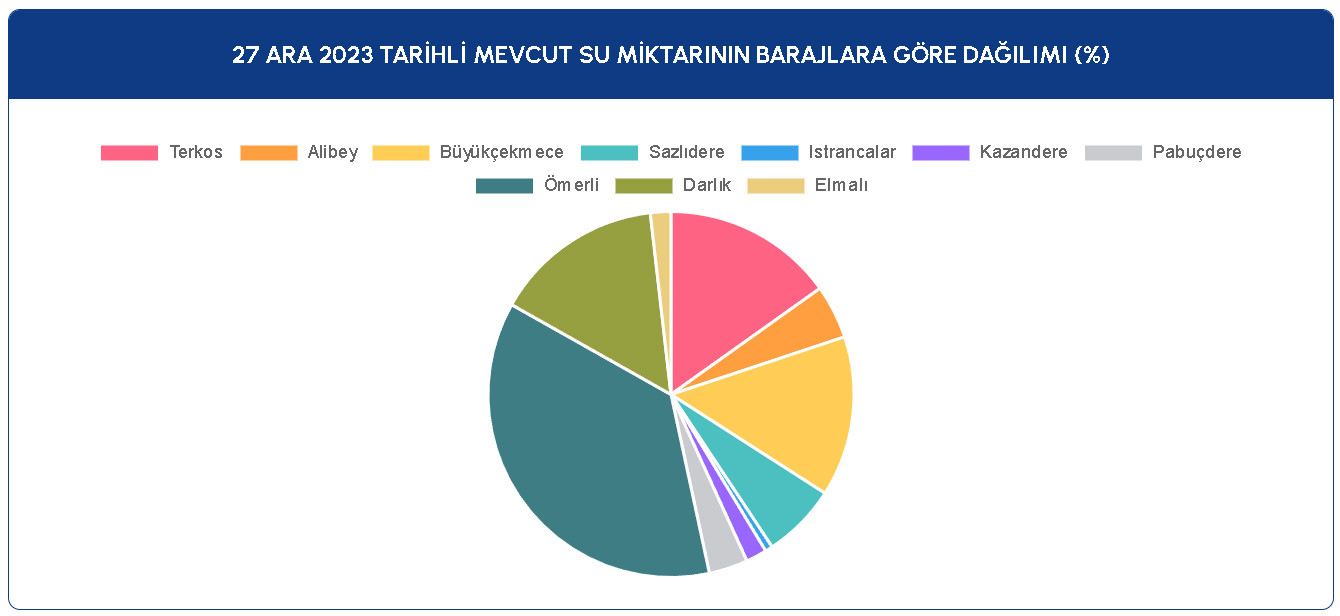 27 ARA 2023 TARİHLİ MEVCUT SU MİKTARININ BARAJLARA GÖRE DAĞILIMI (%)

Terkos
Alibey
Büyükçekmece
Sazlıdere
Istrancalar
Kazandere
Pabuçdere
Ömerli
Darlık
Elmalı